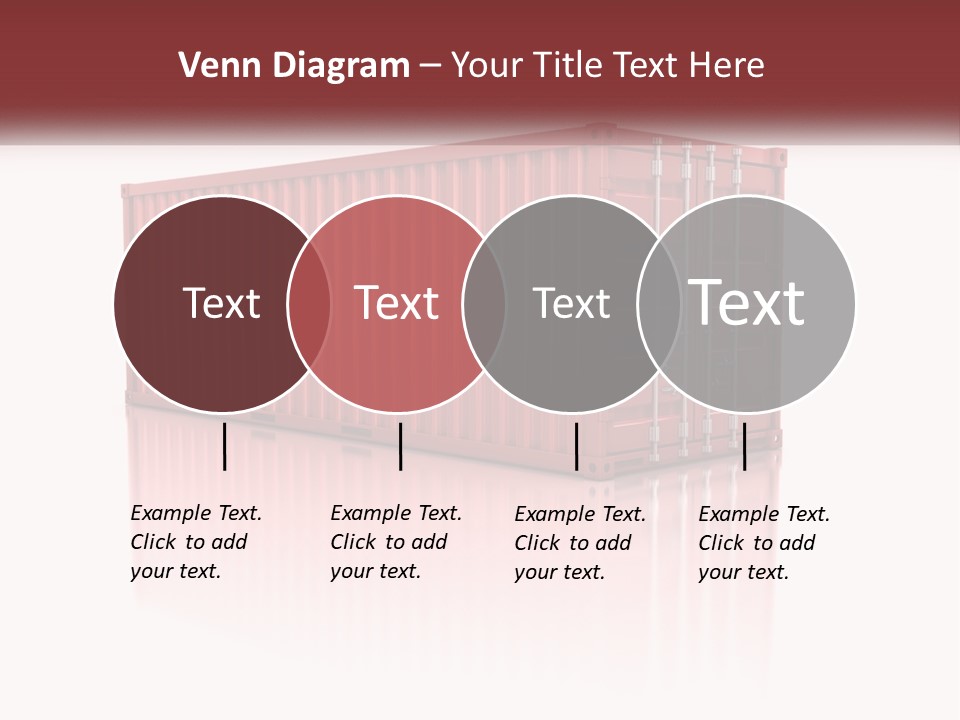 Venn Diagram – Your Title Text Here

Text

Text

Text

Text

Example Text. Click to add your text.

Example Text. Click to add your text.

Example Text. Click to add your text.

Example Text. Click to add your text.